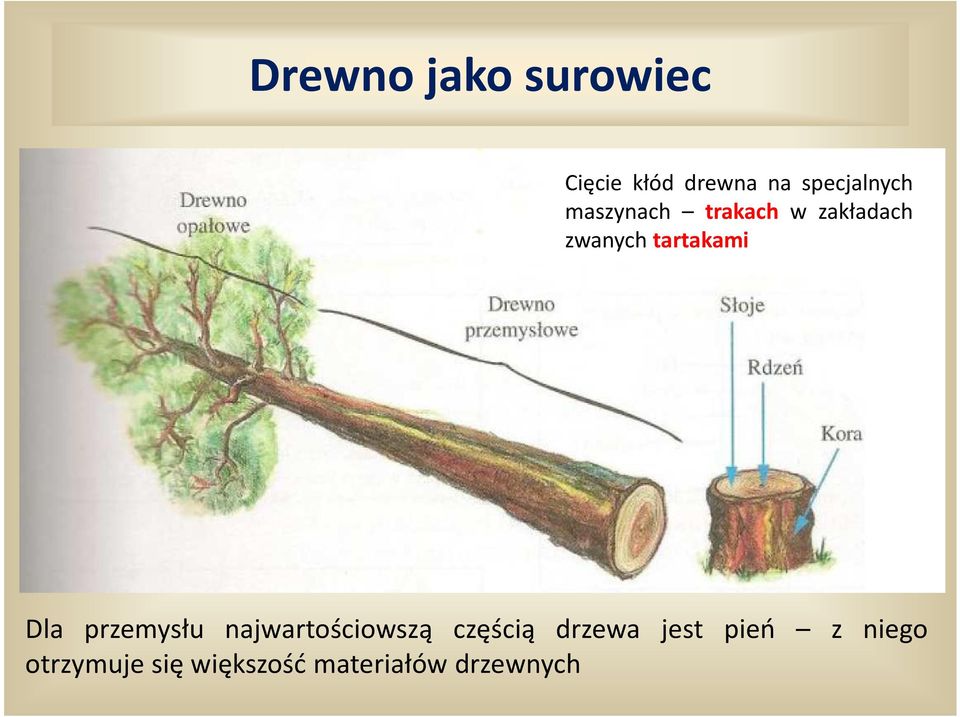 Drewno jako surowiec

Cięcie kłód drewna na specjalnych maszynach – trakach w zakładach zwanych tartakami

Drewno opałowe

Drewno przemysłowe

Słoje

Rdzeń

Kora

Dla przemysłu najwartościowszą częścią drzewa jest pień – z niego otrzymuje się większość materiałów drzewnych